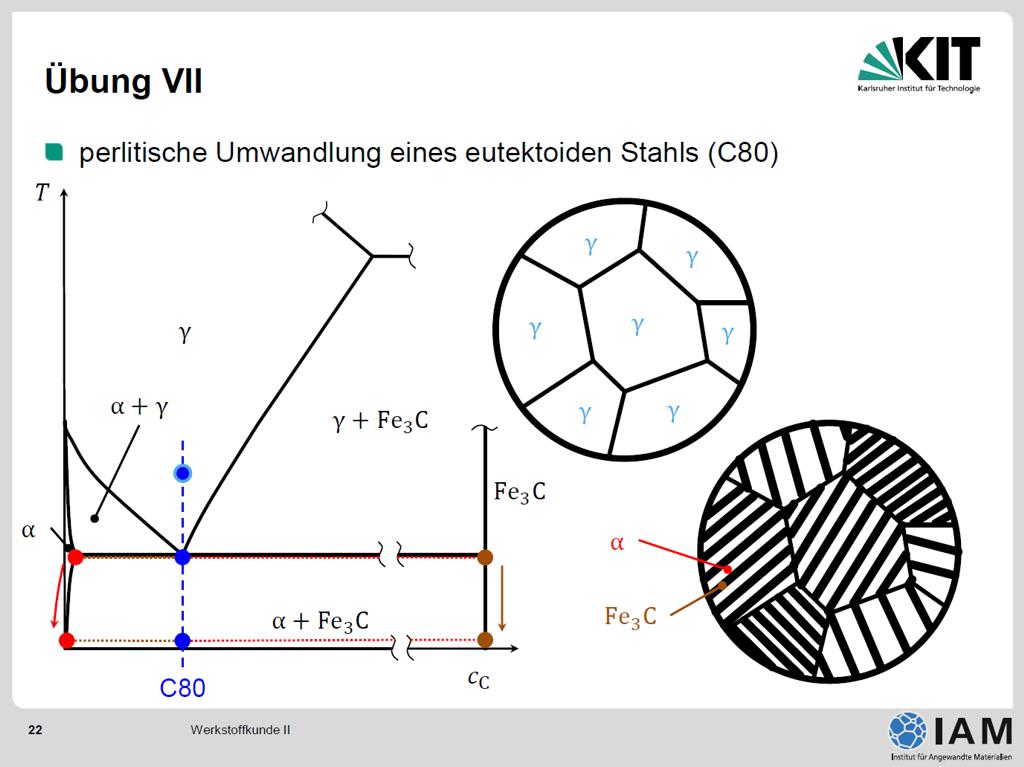 Übung VII

KIT
Karlsruher Institut für Technologie

perlitische Umwandlung eines eutektoiden Stahls (C80)

$T$

$\gamma$

$\alpha + \gamma$

$\gamma + Fe_3C$

$Fe_3C$

$\alpha$

$\alpha + Fe_3C$

C80

$c_C$

$\gamma$ $\gamma$ $\gamma$ $\gamma$ $\gamma$ $\gamma$ $\gamma$

$\alpha$

$Fe_3C$

22

Werkstoffkunde II

IAM
Institut für Angewandte Materialien